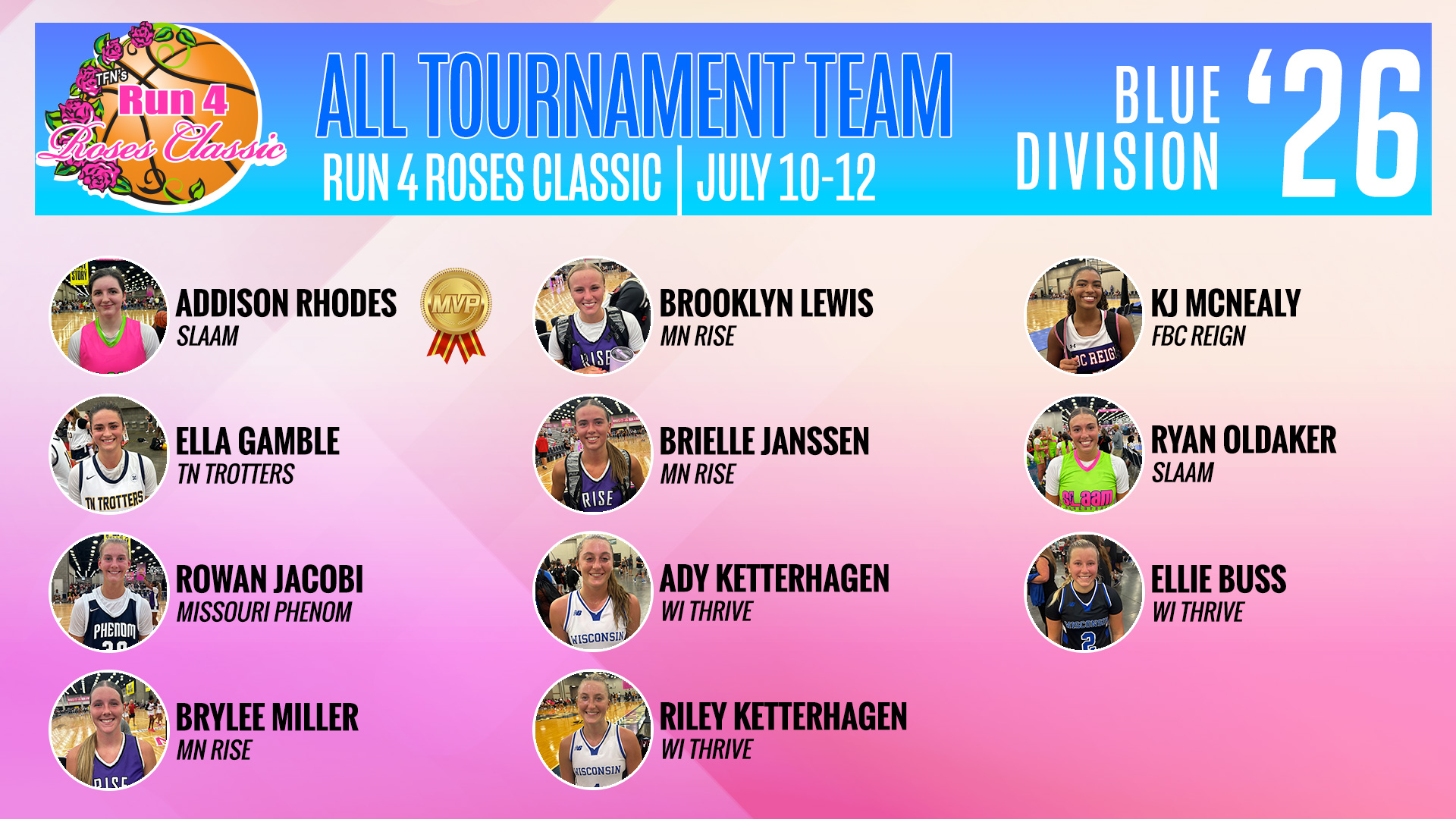 TFN's Run 4 Roses Classic

ALL TOURNAMENT TEAM
RUN 4 ROSES CLASSIC | JULY 10-12

BLUE DIVISION '26

ADDISON RHODES
SLAAM
MVP

ELLA GAMBLE
TN TROTTERS

ROWAN JACOBI
MISSOURI PHENOM

BRYLEE MILLER
MN RISE

BROOKLYN LEWIS
MN RISE

BRIELLE JANSSEN
MN RISE

ADY KETTERHAGEN
WI THRIVE

RILEY KETTERHAGEN
WI THRIVE

KJ MCNEALY
FBC REIGN

RYAN OLDAKER
SLAAM

ELLIE BUSS
WI THRIVE